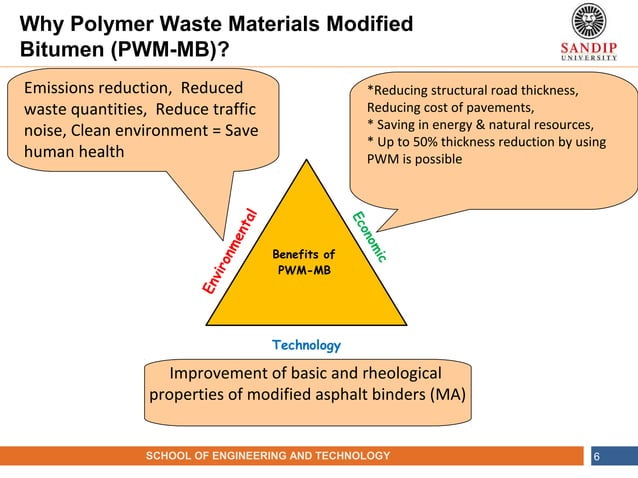 Why Polymer Waste Materials Modified Bitumen (PWM-MB)?

SANDIP
UNIVERSITY

Emissions reduction, Reduced waste quantities, Reduce traffic noise, Clean environment = Save human health

*Reducing structural road thickness, Reducing cost of pavements,
* Saving in energy & natural resources,
* Up to 50% thickness reduction by using PWM is possible

Environmental

Economic

Benefits of PWM-MB

Technology

Improvement of basic and rheological properties of modified asphalt binders (MA)

SCHOOL OF ENGINEERING AND TECHNOLOGY

6